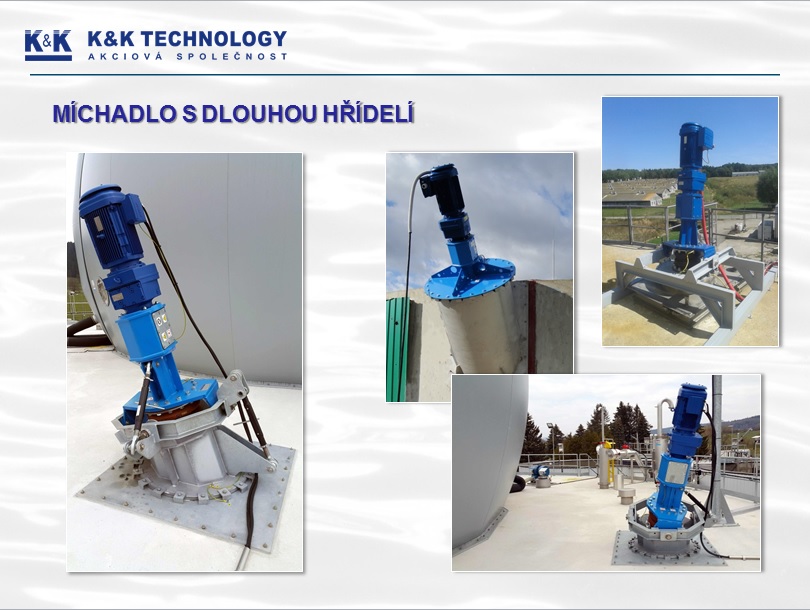 K&K K&K TECHNOLOGY
AKCIOVÁ SPOLEČNOST

MÍCHADLO S DLOUHOU HŘÍDELÍ